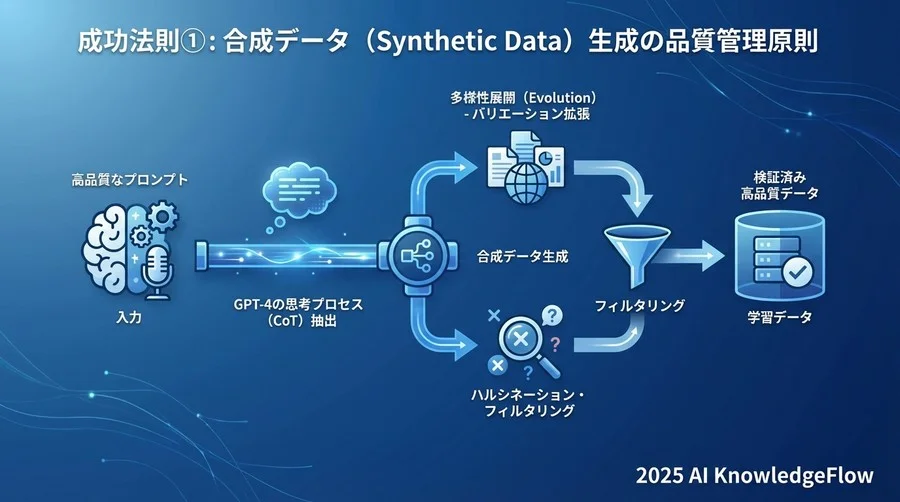 成功法則①: 合成データ（Synthetic Data）生成の品質管理原則

高品質なプロンプト

入力

GPT-4の思考プロセス（CoT）抽出

多様性展開（Evolution）- バリエーション拡張

合成データ生成

ハルシネーション・フィルタリング

フィルタリング

検証済み高品質データ

学習データ

2025 AI KnowledgeFlow